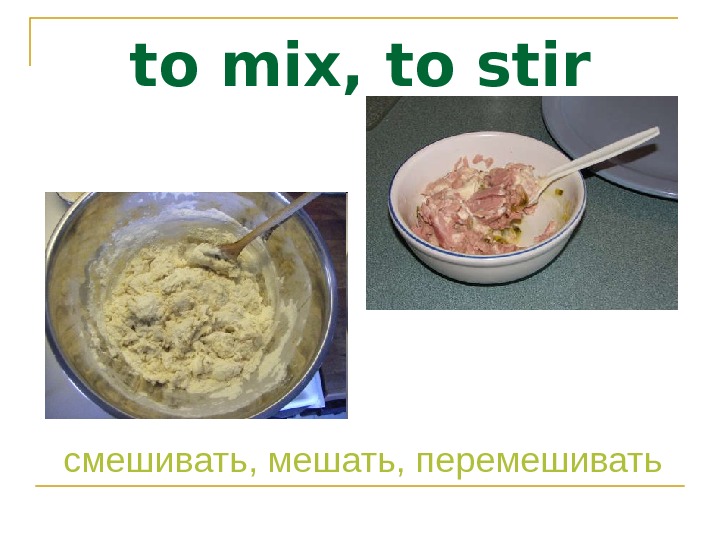 to mix, to stir

смешивать, мешать, перемешивать